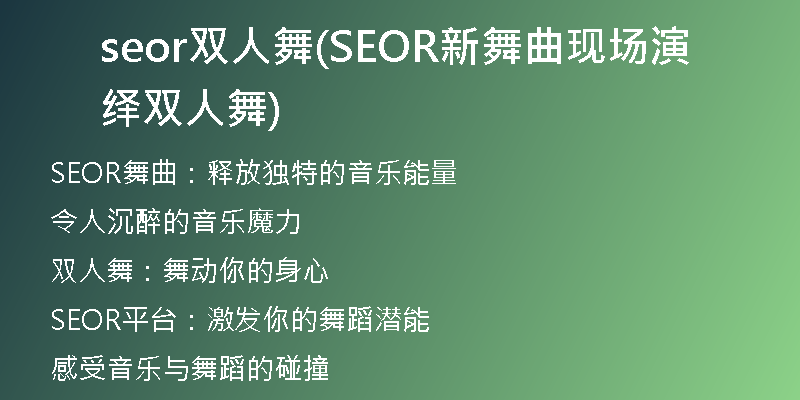 seor双人舞(SEOR新舞曲现场演绎双人舞)

SEOR舞曲：释放独特的音乐能量

令人沉醉的音乐魔力

双人舞：舞动你的身心

SEOR平台：激发你的舞蹈潜能

感受音乐与舞蹈的碰撞